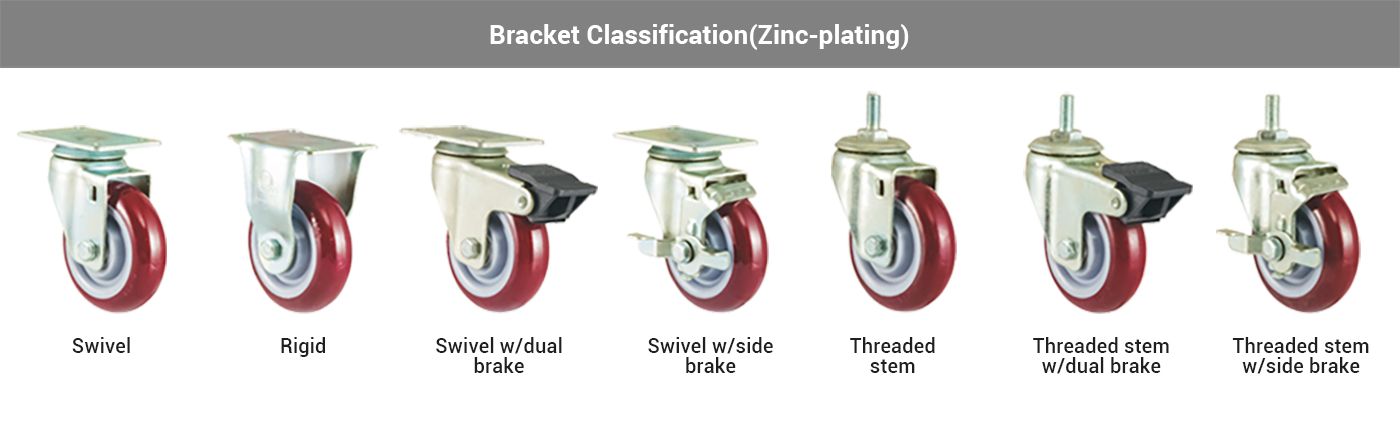 Bracket Classification(Zinc-plating)

Swivel

Rigid

Swivel w/dual brake

Swivel w/side brake

Threaded stem

Threaded stem w/dual brake

Threaded stem w/side brake